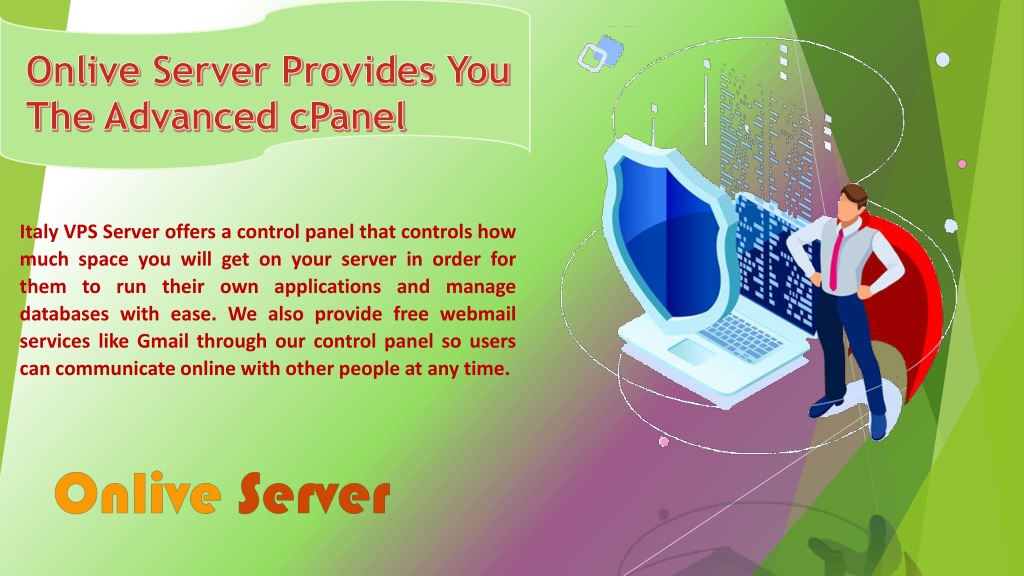 Onlive Server Provides You The Advanced cPanel

Italy VPS Server offers a control panel that controls how much space you will get on your server in order for them to run their own applications and manage databases with ease. We also provide free webmail services like Gmail through our control panel so users can communicate online with other people at any time.

Onlive Server